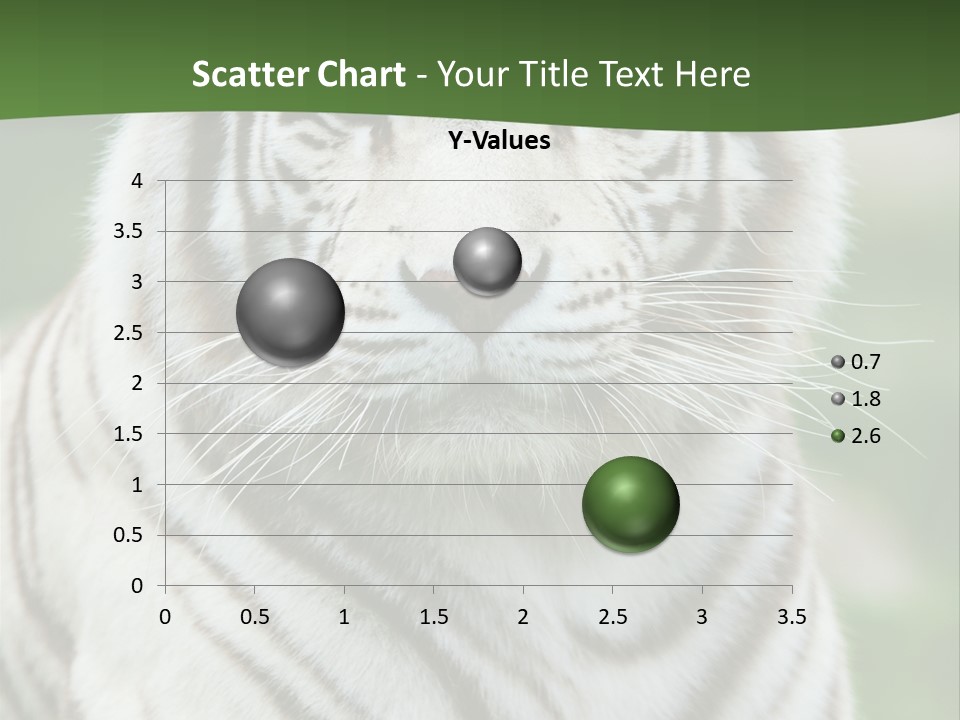 Scatter Chart - Your Title Text Here

Y-Values

4
3.5
3
2.5
2
1.5
1
0.5
0

0 0.5 1 1.5 2 2.5 3 3.5

0.7
1.8
2.6